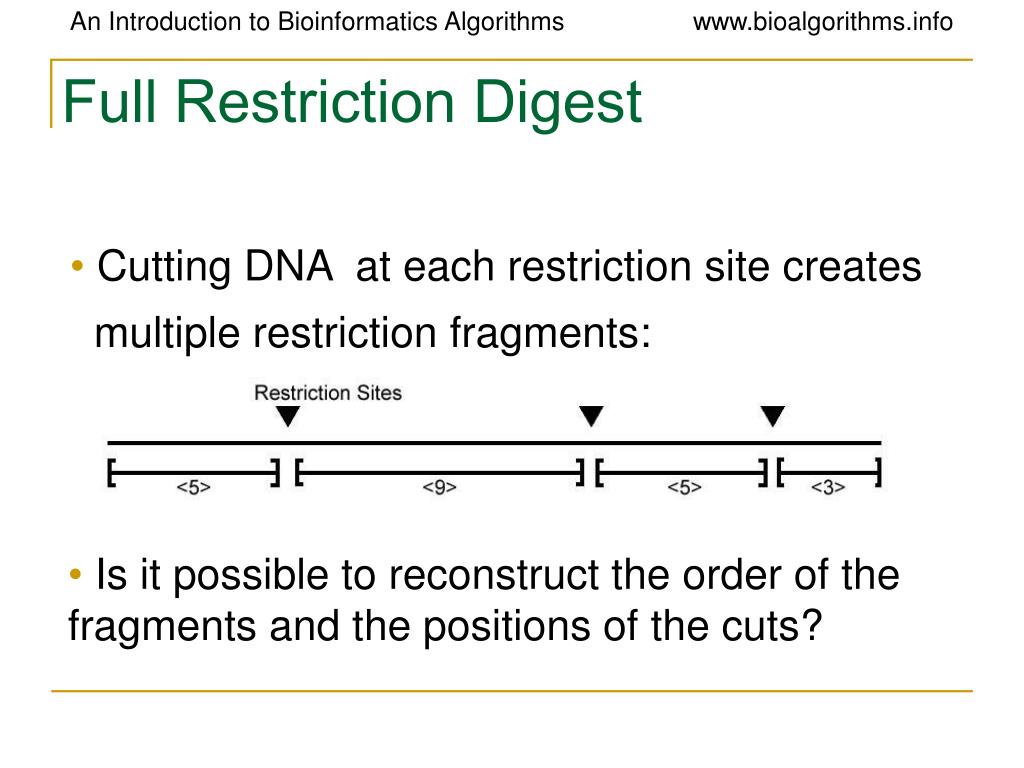 An Introduction to Bioinformatics Algorithms www.bioalgorithms.info

Full Restriction Digest

• Cutting DNA at each restriction site creates multiple restriction fragments:

Restriction Sites

<5> <9> <5> <3>

• Is it possible to reconstruct the order of the fragments and the positions of the cuts?